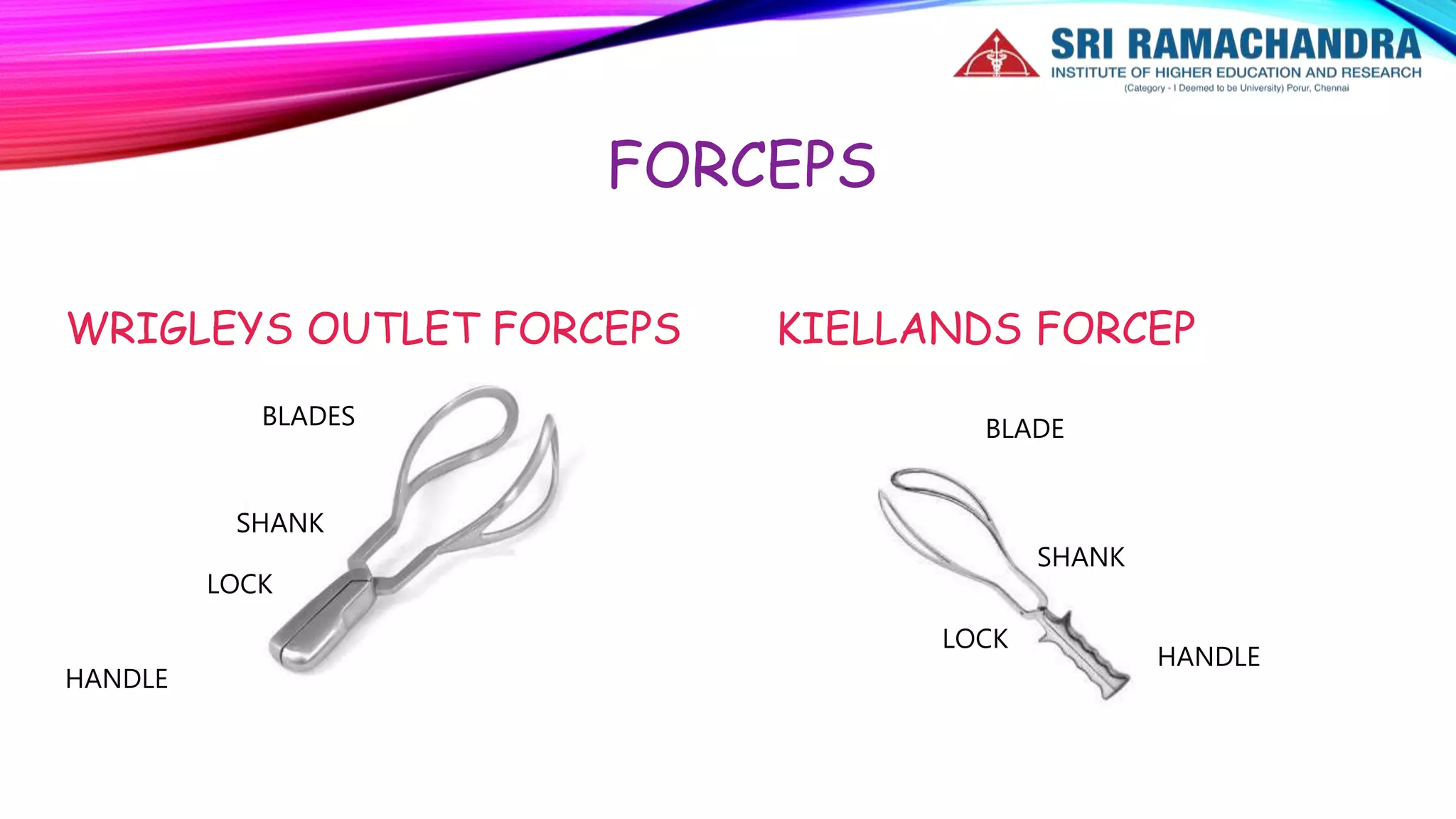 SRI RAMACHANDRA
INSTITUTE OF HIGHER EDUCATION AND RESEARCH
(Category - I Deemed to be University) Porur, Chennai

FORCEPS

WRIGLEYS OUTLET FORCEPS

BLADES

SHANK

LOCK

HANDLE

KIELLANDS FORCEP

BLADE

SHANK

LOCK

HANDLE